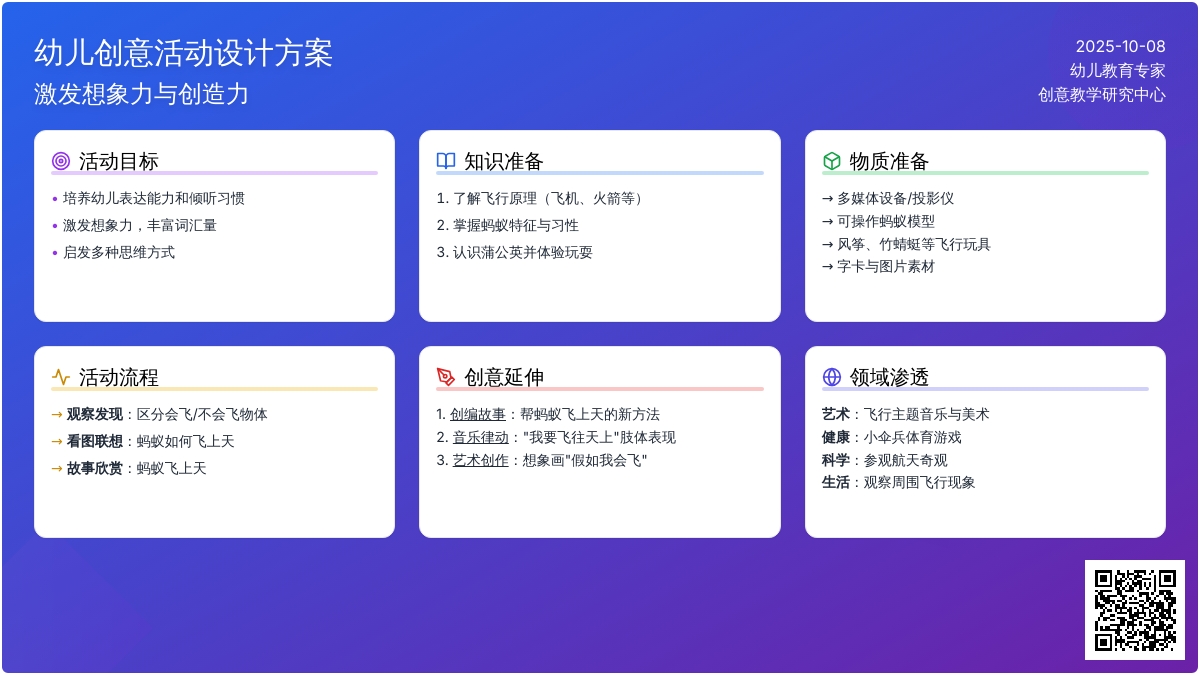 幼儿创意活动设计方案
激发想象力与创造力

2025-10-08
幼儿教育专家
创意教学研究中心

活动目标
• 培养幼儿表达能力和倾听习惯
• 激发想象力，丰富词汇量
• 启发多种思维方式

知识准备
1. 了解飞行原理（飞机、火箭等）
2. 掌握蚂蚁特征与习性
3. 认识蒲公英并体验玩耍

物质准备
→ 多媒体设备/投影仪
→ 可操作蚂蚁模型
→ 风筝、竹蜻蜓等飞行玩具
→ 字卡与图片素材

活动流程
→ 观察发现：区分会飞/不会飞物体
→ 看图联想：蚂蚁如何飞上天
→ 故事欣赏：蚂蚁飞上天

创意延伸
1. 创编故事：帮蚂蚁飞上天的新方法
2. 音乐律动："我要飞往天上"肢体表现
3. 艺术创作：想象画"假如我会飞"

领域渗透
艺术：飞行主题音乐与美术
健康：小伞兵体育游戏
科学：参观航天奇观
生活：观察周围飞行现象